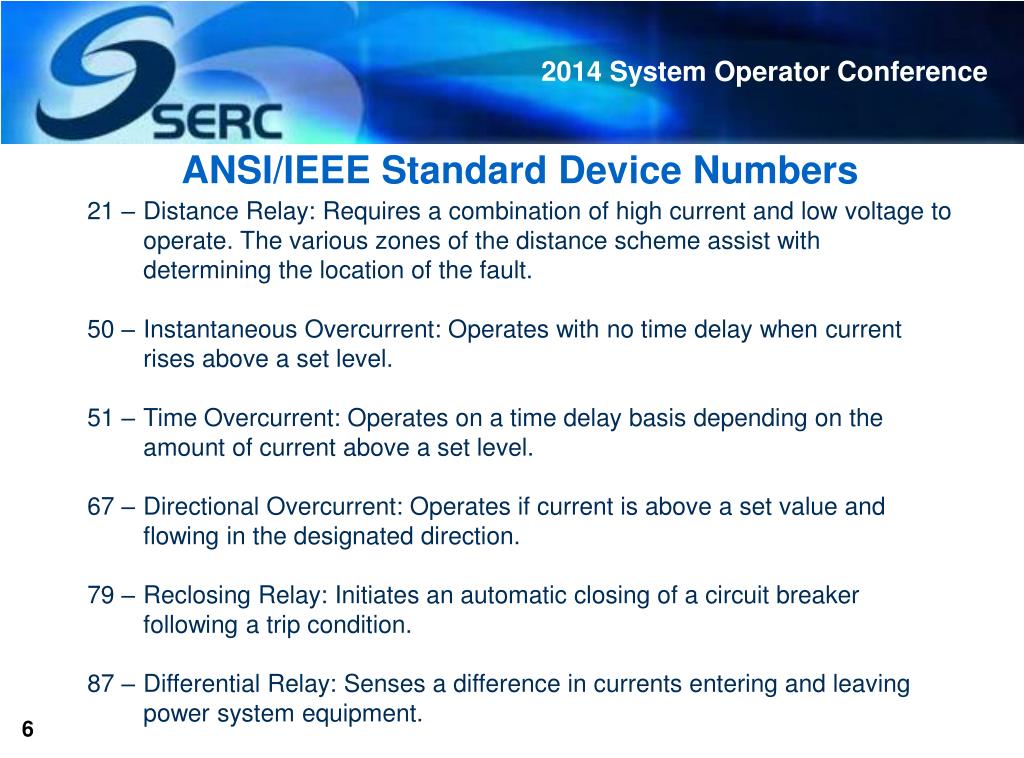 SERC

2014 System Operator Conference

ANSI/IEEE Standard Device Numbers

21 – Distance Relay: Requires a combination of high current and low voltage to operate. The various zones of the distance scheme assist with determining the location of the fault.

50 – Instantaneous Overcurrent: Operates with no time delay when current rises above a set level.

51 – Time Overcurrent: Operates on a time delay basis depending on the amount of current above a set level.

67 – Directional Overcurrent: Operates if current is above a set value and flowing in the designated direction.

79 – Reclosing Relay: Initiates an automatic closing of a circuit breaker following a trip condition.

87 – Differential Relay: Senses a difference in currents entering and leaving power system equipment.

6